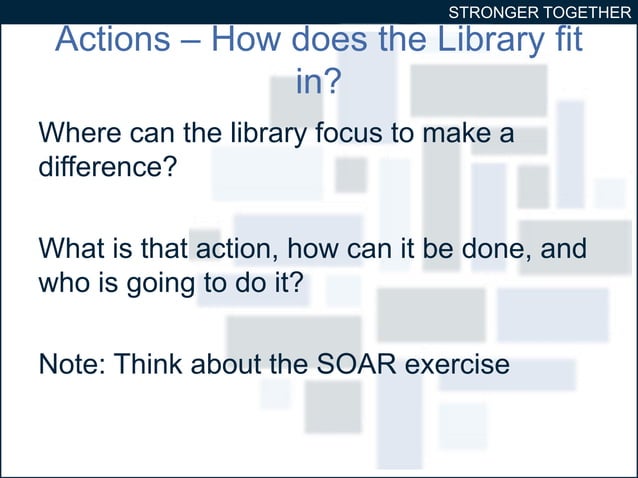 STRONGER TOGETHER

Actions – How does the Library fit in?

Where can the library focus to make a difference?

What is that action, how can it be done, and who is going to do it?

Note: Think about the SOAR exercise